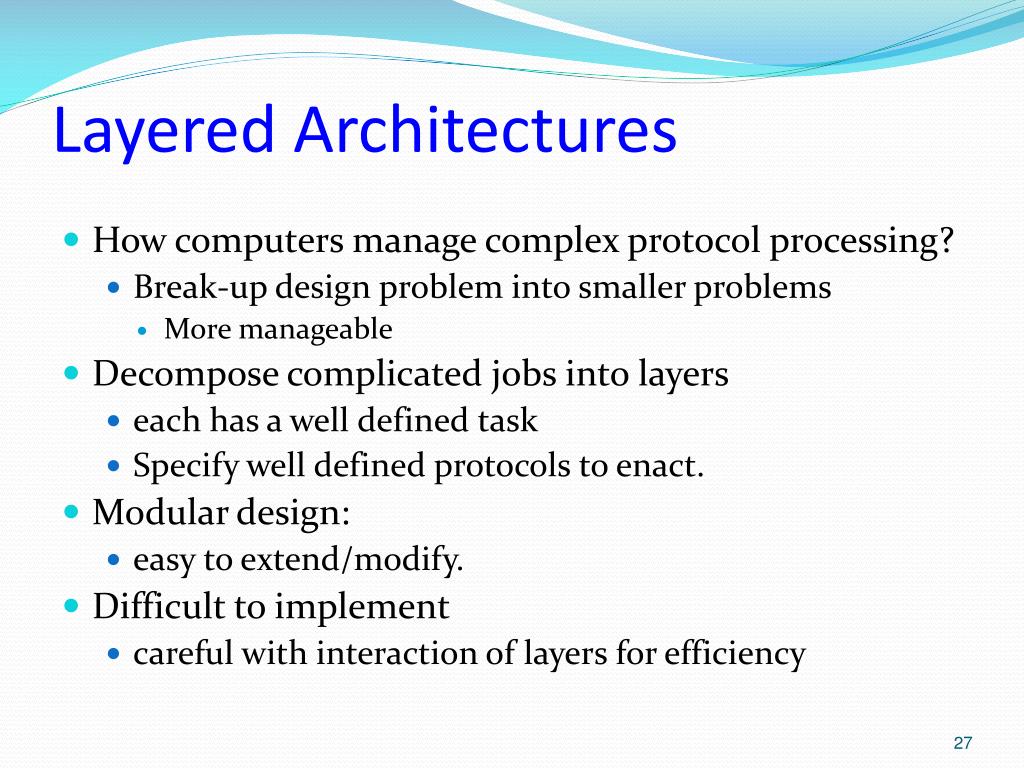 Layered Architectures

- How computers manage complex protocol processing?
  - Break-up design problem into smaller problems
    - More manageable
- Decompose complicated jobs into layers
  - each has a well defined task
  - Specify well defined protocols to enact.
- Modular design:
  - easy to extend/modify.
- Difficult to implement
  - careful with interaction of layers for efficiency

27